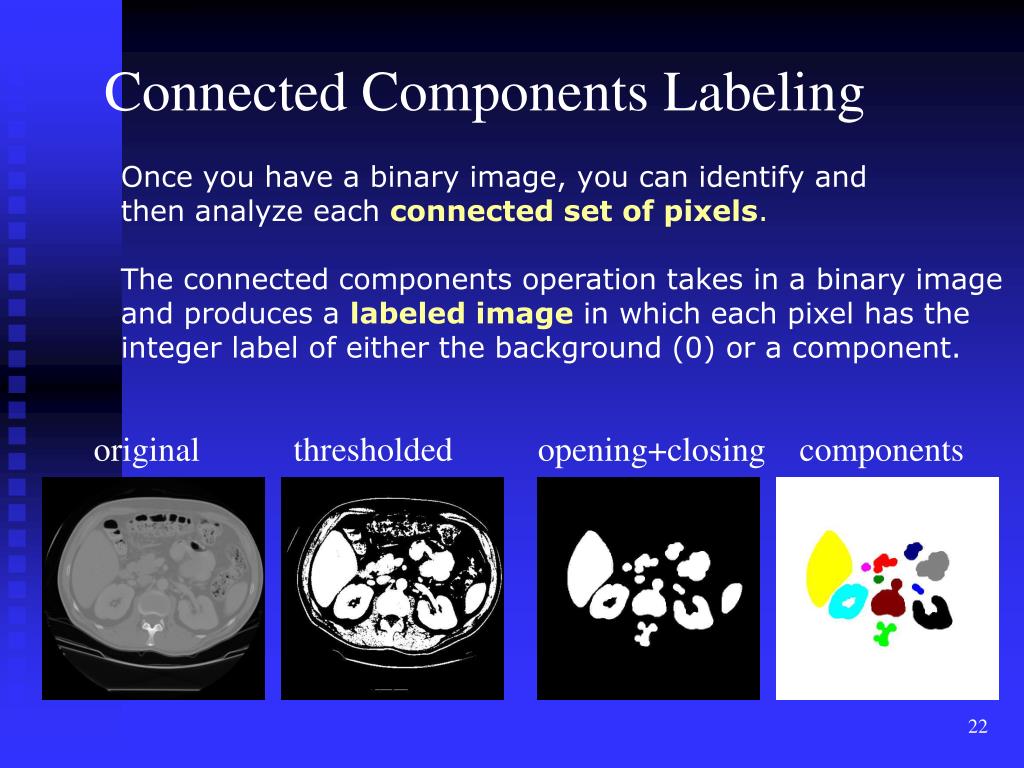 Connected Components Labeling

Once you have a binary image, you can identify and then analyze each connected set of pixels.

The connected components operation takes in a binary image and produces a labeled image in which each pixel has the integer label of either the background (0) or a component.

original

thresholded

opening+closing

components

22